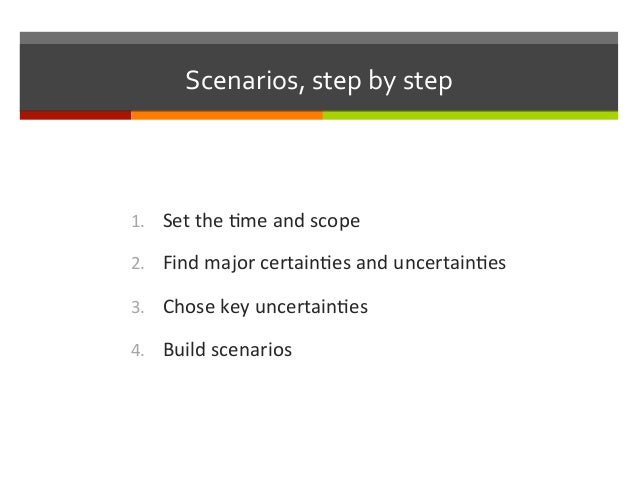 Scenarios, step by step

1. Set the time and scope
2. Find major certainties and uncertainties
3. Chose key uncertainties
4. Build scenarios